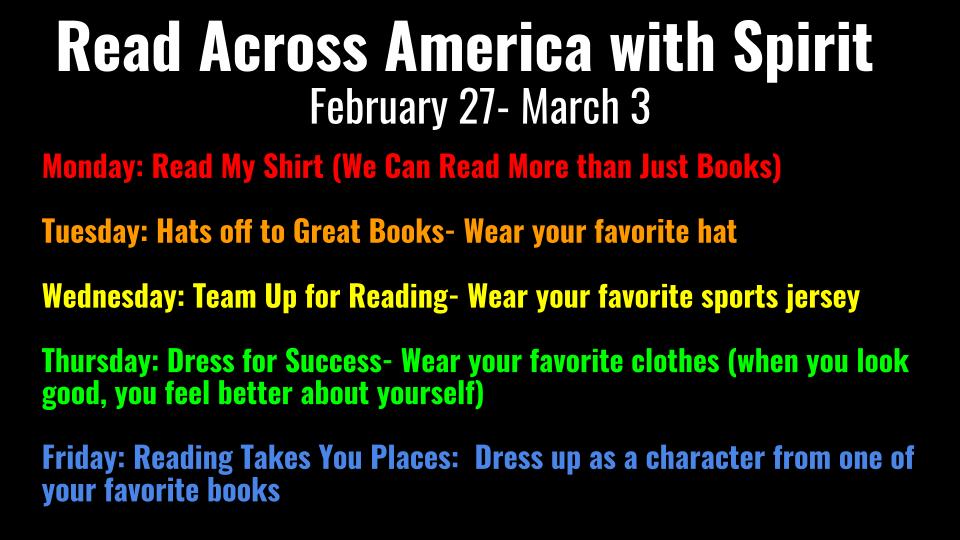 Read Across America with Spirit
February 27- March 3

Monday: Read My Shirt (We Can Read More than Just Books)

Tuesday: Hats off to Great Books- Wear your favorite hat

Wednesday: Team Up for Reading- Wear your favorite sports jersey

Thursday: Dress for Success- Wear your favorite clothes (when you look good, you feel better about yourself)

Friday: Reading Takes You Places: Dress up as a character from one of your favorite books